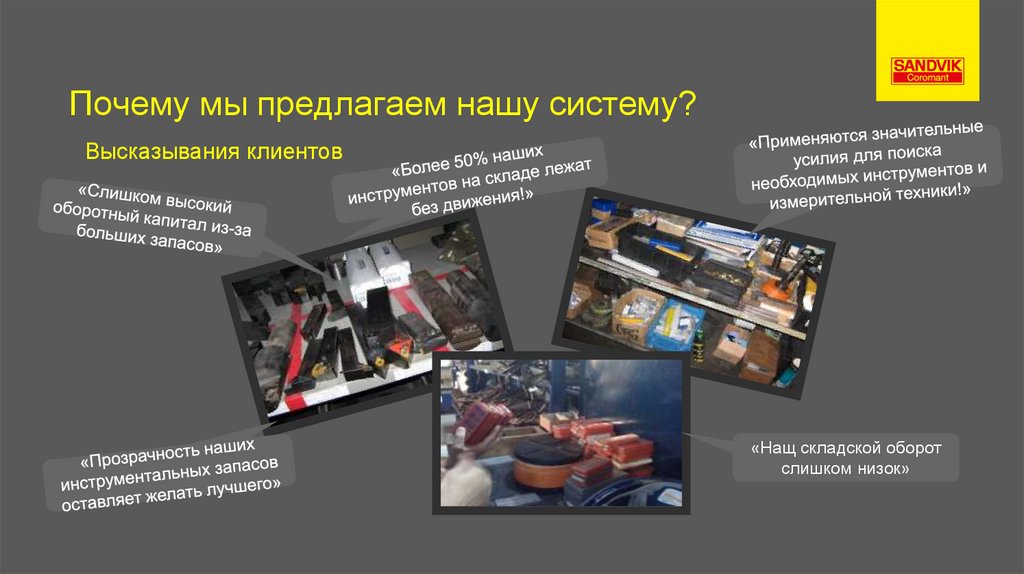 SANDVIK
Coromant

Почему мы предлагаем нашу систему?

Высказывания клиентов

«Слишком высокий оборотный капитал из-за больших запасов»

«Более 50% наших инструментов на складе лежат без движения!»

«Применяются значительные усилия для поиска необходимых инструментов и измерительной техники!»

«Прозрачность наших инструментальных запасов оставляет желать лучшего»

«Нащ складской оборот слишком низок»